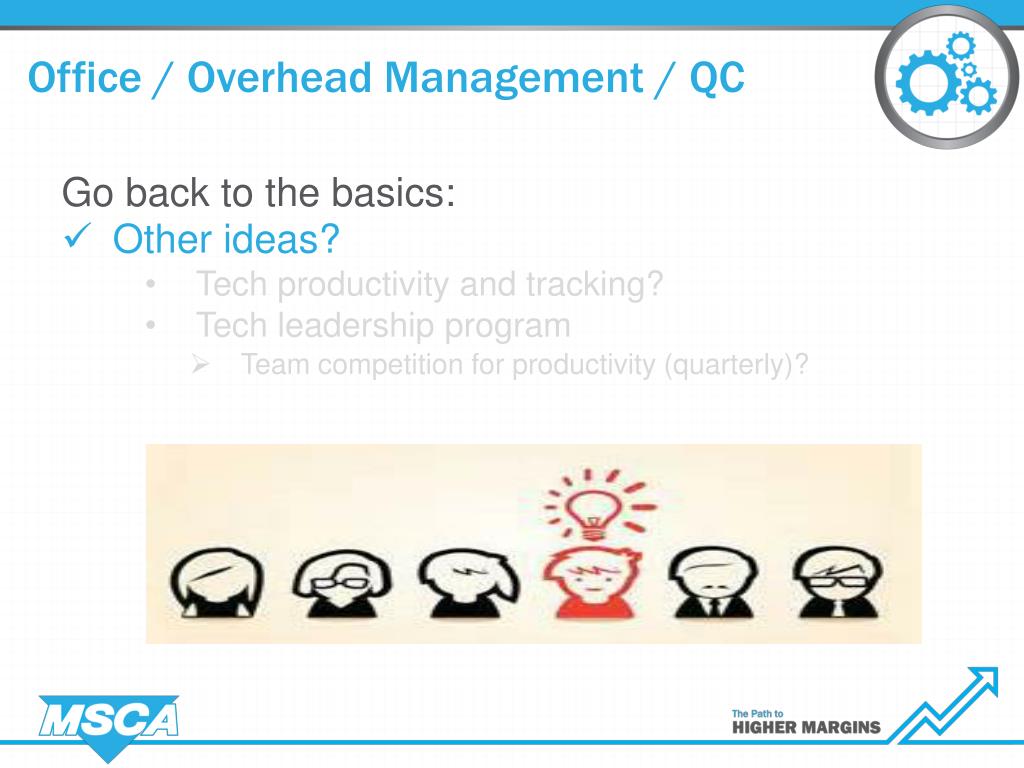 Office / Overhead Management / QC

Go back to the basics:
✓ Other ideas?
• Tech productivity and tracking?
• Tech leadership program
➢ Team competition for productivity (quarterly)?

MSCA

The Path to
HIGHER MARGINS